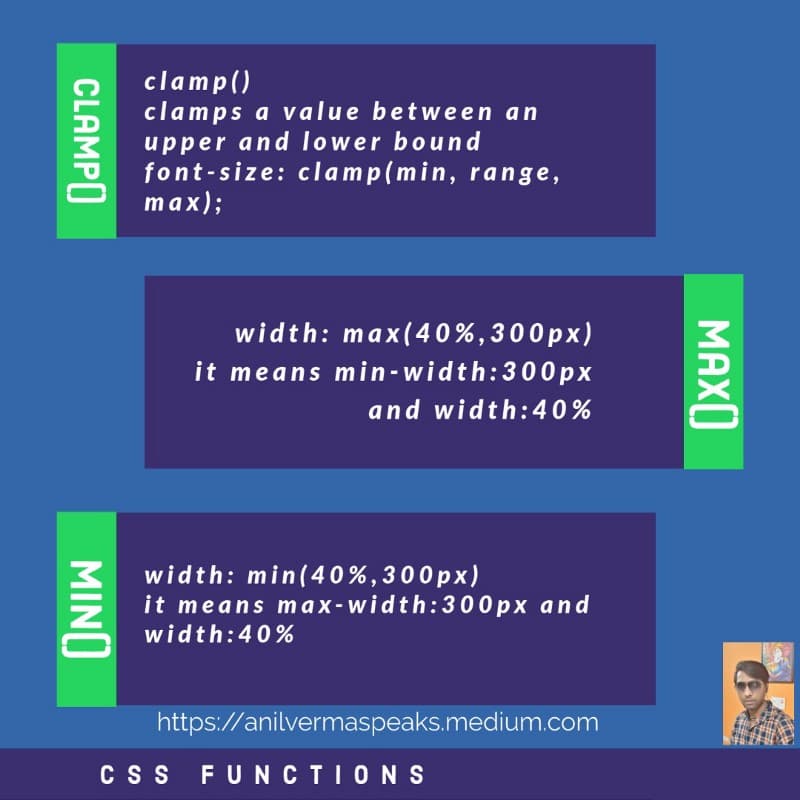 CLAMP()

clamp()
clamps a value between an upper and lower bound
font-size: clamp(min, range, max);

width: max(40%,300px)
it means min-width:300px
and width:40%

MAX()

MIN()

width: min(40%,300px)
it means max-width:300px and width:40%

https://anilvermaspeaks.medium.com

CSS FUNCTIONS